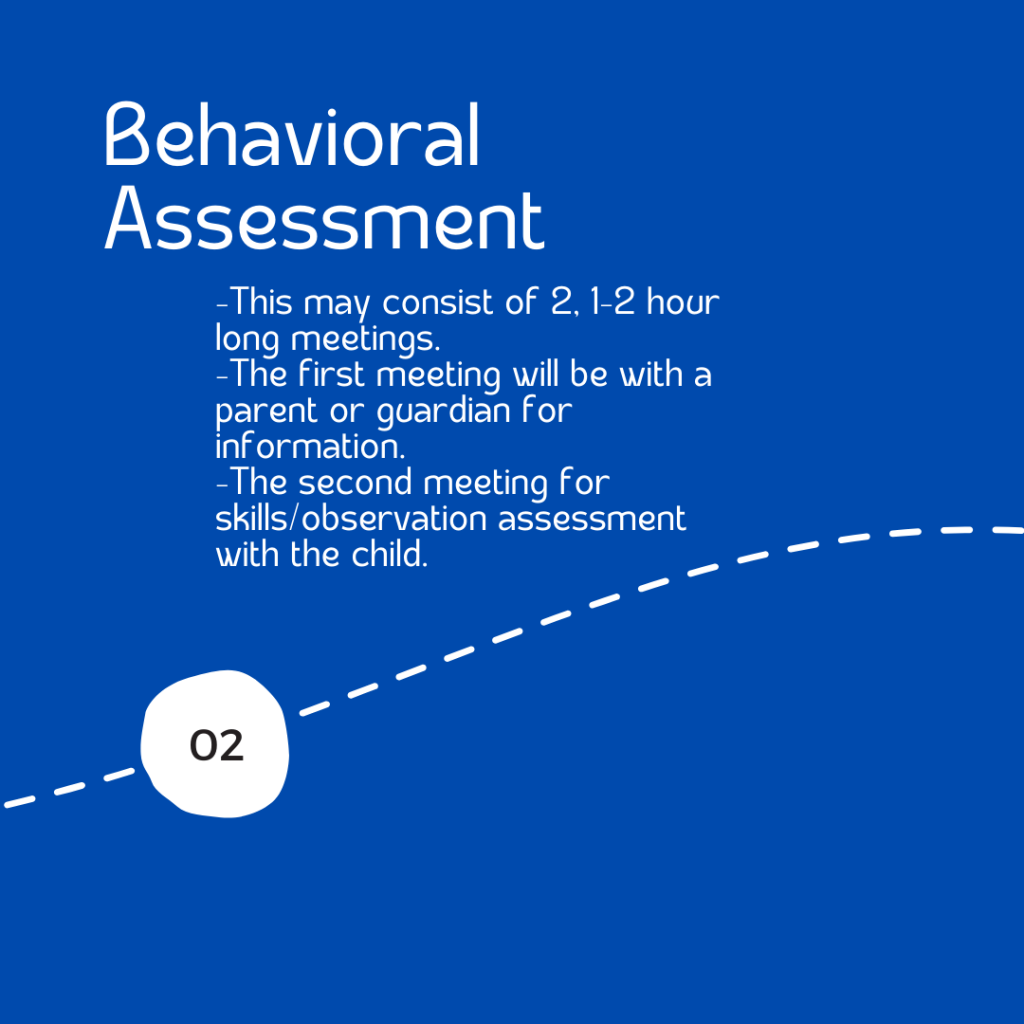 Behavioral Assessment

-This may consist of 2, 1-2 hour long meetings.
-The first meeting will be with a parent or guardian for information.
-The second meeting for skills/observation assessment with the child.

02